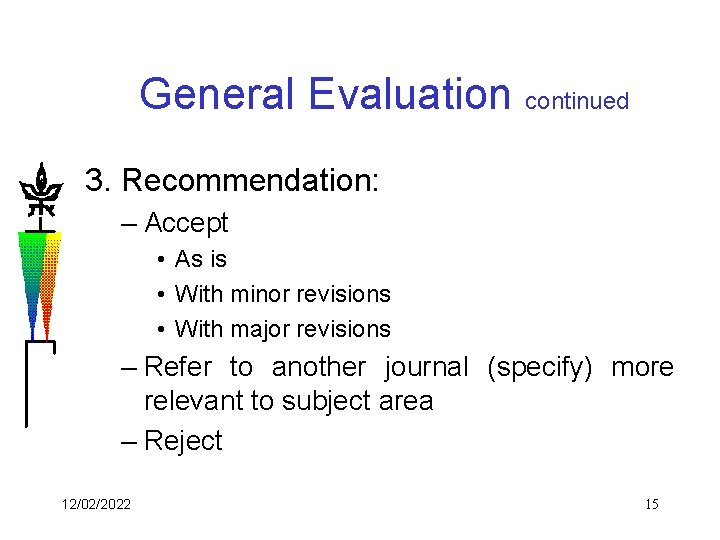 General Evaluation continued

3. Recommendation:

– Accept

• As is

• With minor revisions

• With major revisions

– Refer to another journal (specify) more relevant to subject area

– Reject

12/02/2022

15